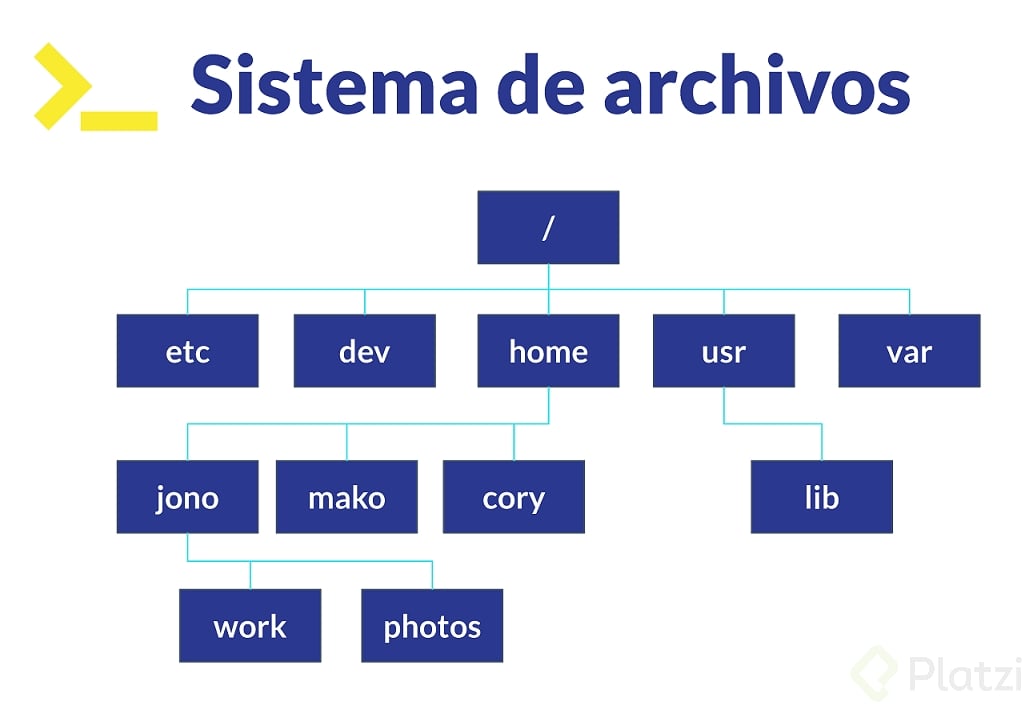 Sistema de archivos

/

etc

dev

home

usr

var

jono

mako

cory

lib

work

photos

Platzi